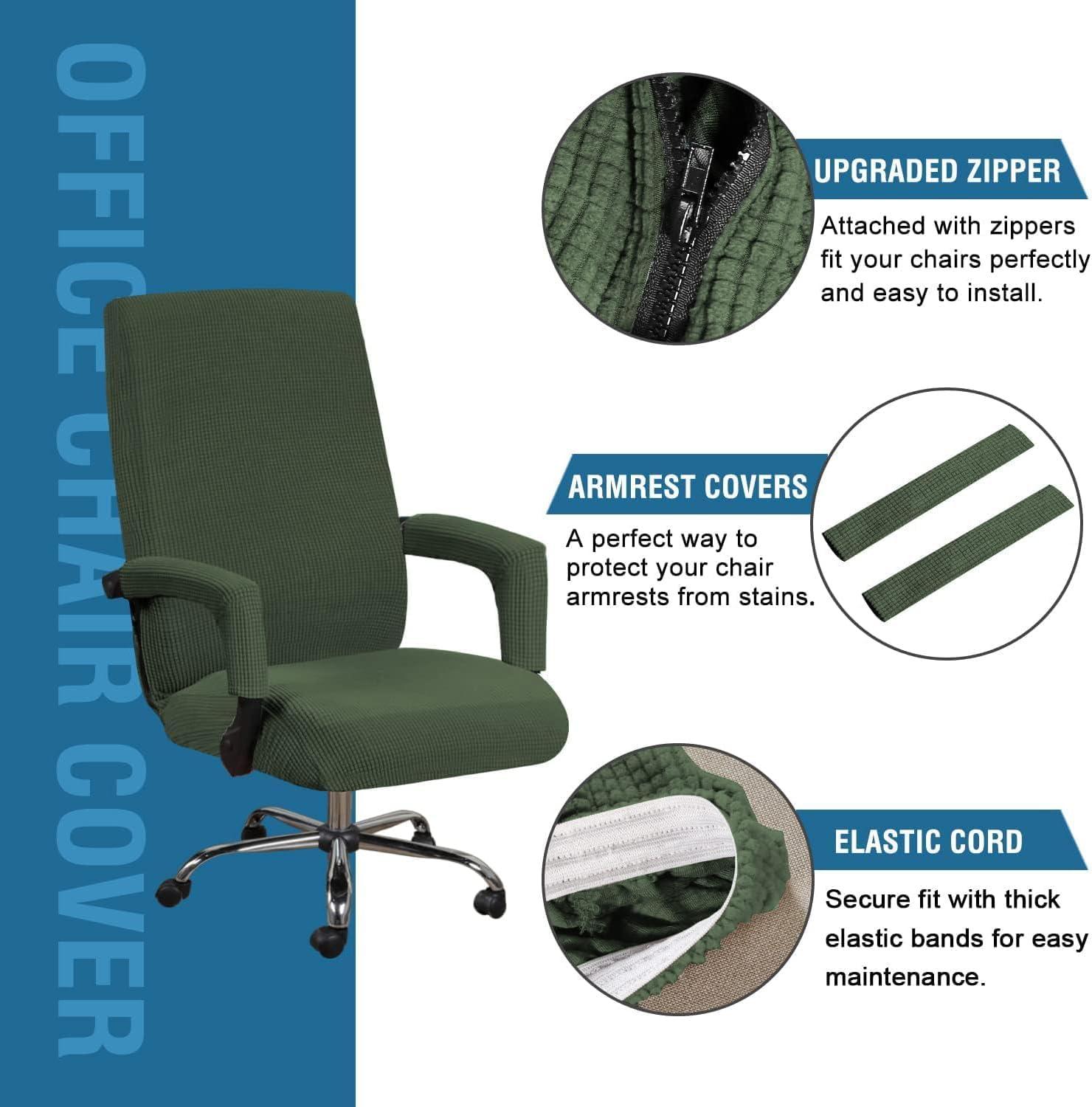 OFFICE CHAIR COVER

UPGRADED ZIPPER

Attached with zippers fit your chairs perfectly and easy to install.

ARMREST COVERS

A perfect way to protect your chair armrests from stains.

ELASTIC CORD

Secure fit with thick elastic bands for easy maintenance.